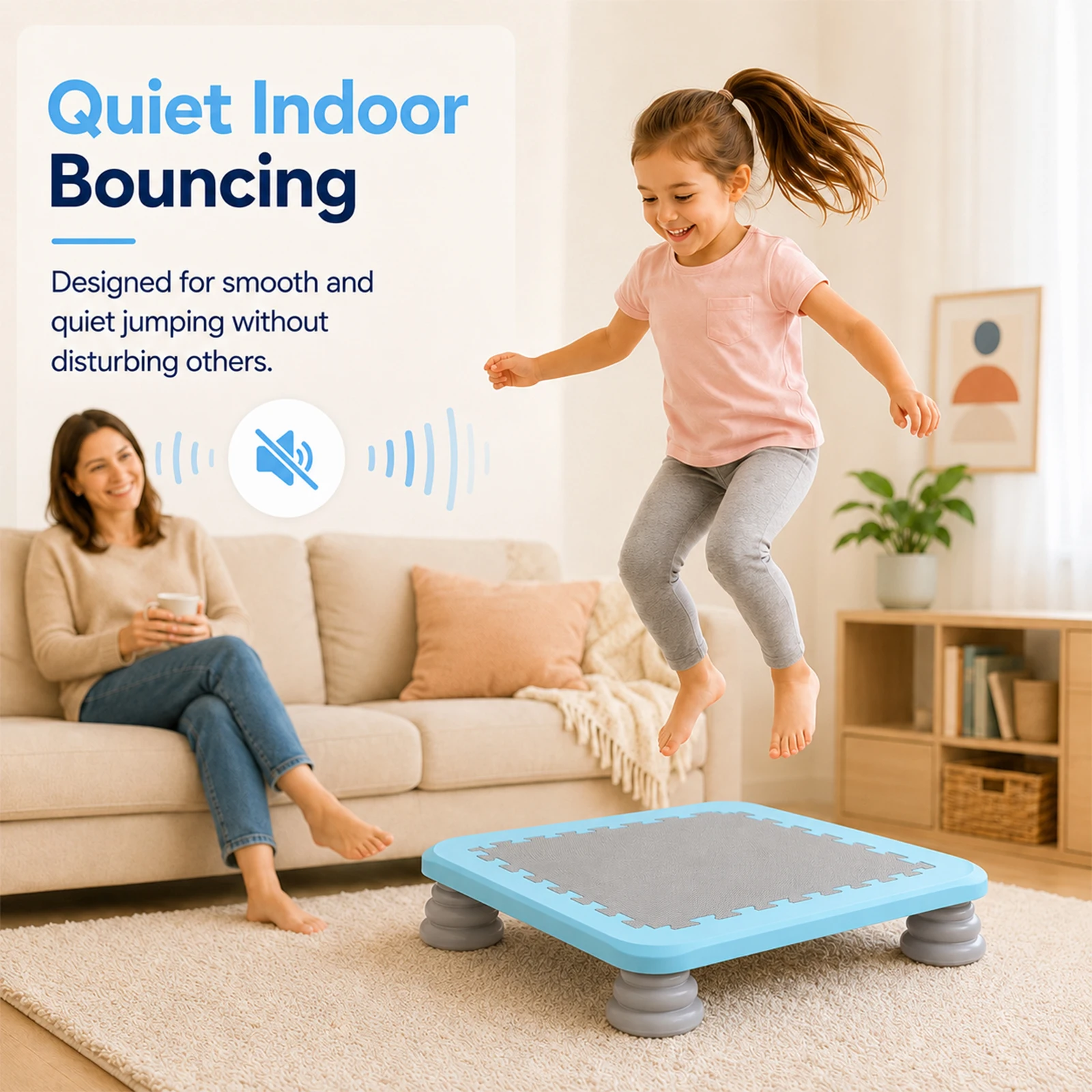 Quiet Indoor Bouncing

Designed for smooth and quiet jumping without disturbing others.